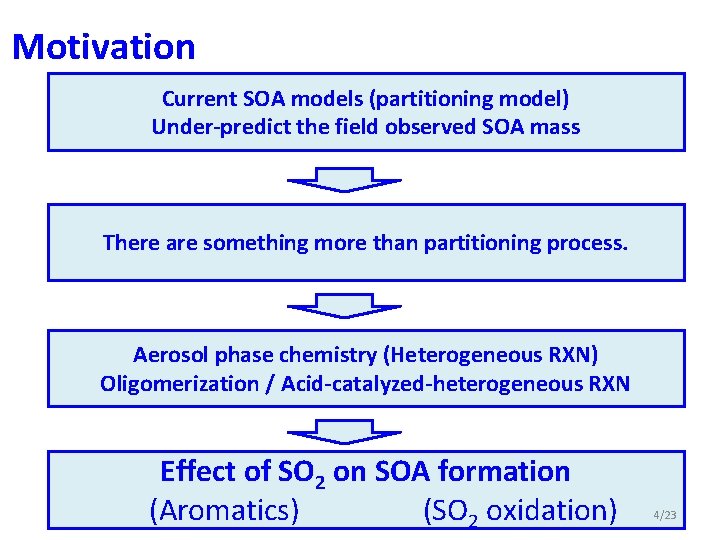 Motivation

Current SOA models (partitioning model)
Under-predict the field observed SOA mass

There are something more than partitioning process.

Aerosol phase chemistry (Heterogeneous RXN)
Oligomerization / Acid-catalyzed-heterogeneous RXN

Effect of $SO_2$ on SOA formation
(Aromatics) ($SO_2$ oxidation)

4/23